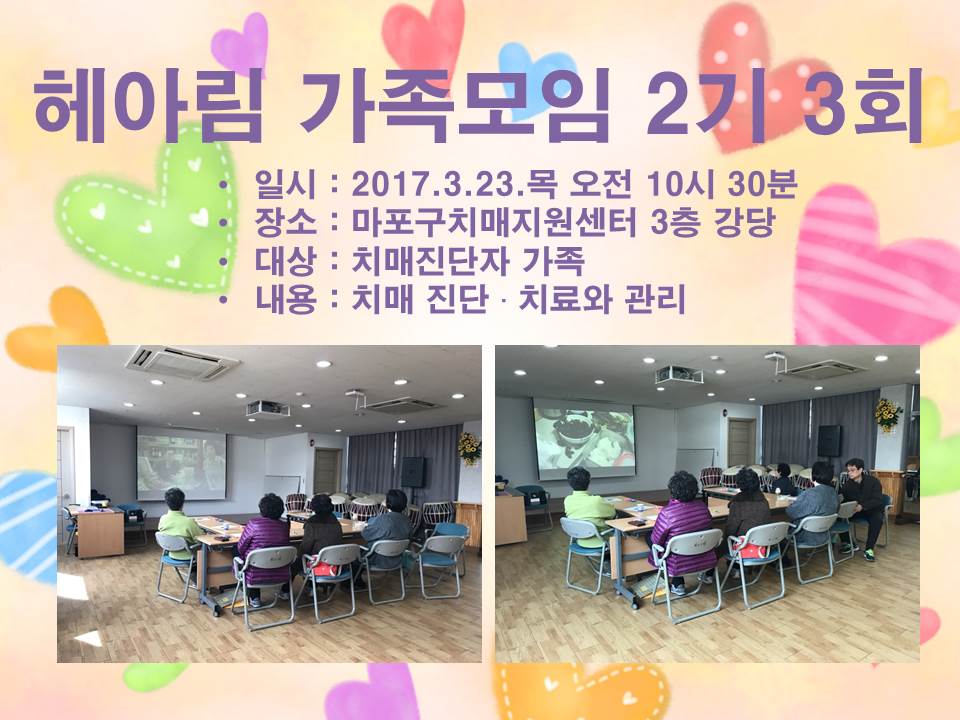 헤아림 가족모임 2기 3회

• 일시 : 2017.3.23.목 오전 10시 30분
• 장소 : 마포구치매지원센터 3층 강당
• 대상 : 치매진단자 가족
• 내용 : 치매 진단 · 치료와 관리